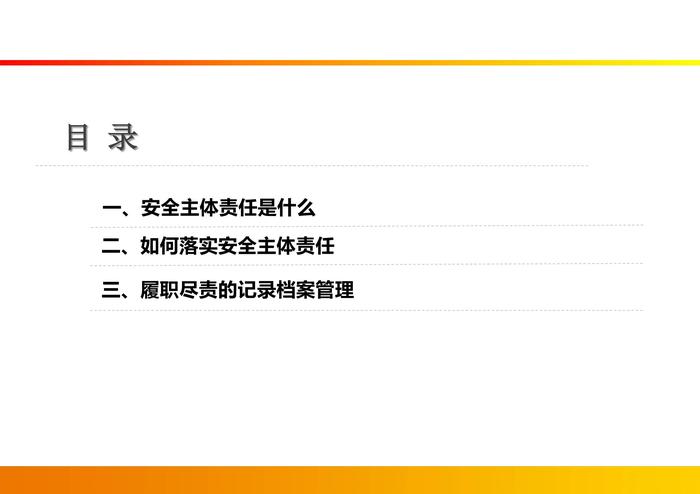 目 录

一、安全主体责任是什么

二、如何落实安全主体责任

三、履职尽责的记录档案管理